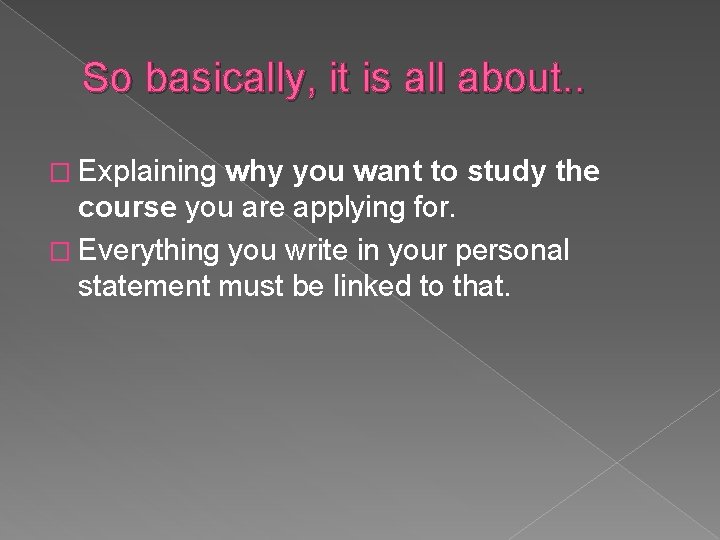 So basically, it is all about..

□ Explaining why you want to study the course you are applying for.
□ Everything you write in your personal statement must be linked to that.